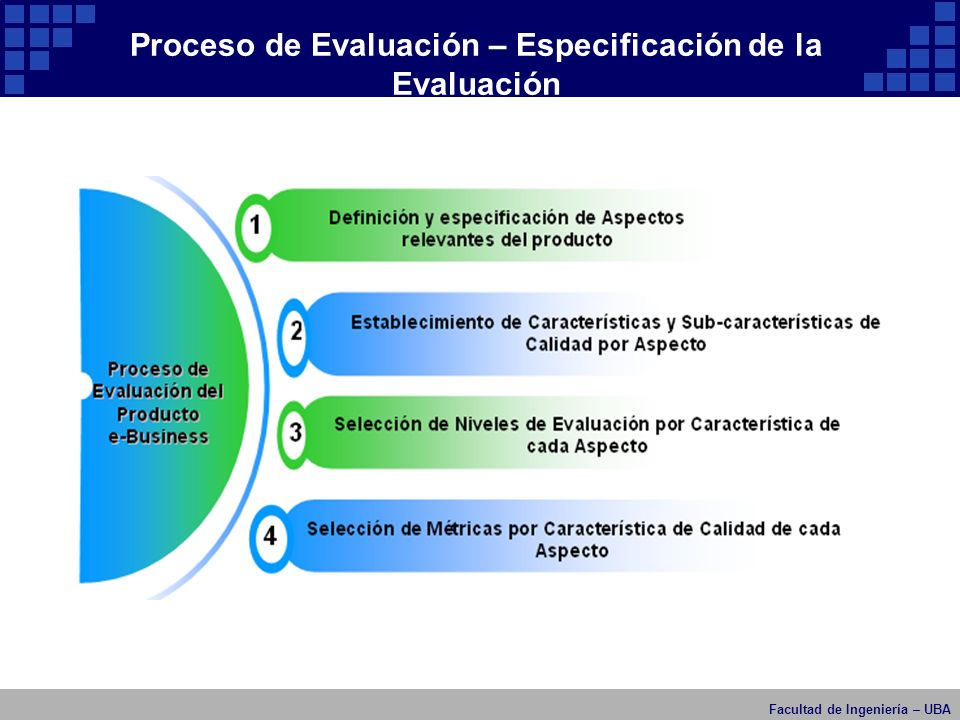 Proceso de Evaluación – Especificación de la Evaluación

Proceso de Evaluación del Producto e-Business

1 Definición y especificación de Aspectos relevantes del producto

2 Establecimiento de Características y Sub-características de Calidad por Aspecto

3 Selección de Niveles de Evaluación por Característica de cada Aspecto

4 Selección de Métricas por Característica de Calidad de cada Aspecto

Facultad de Ingeniería – UBA